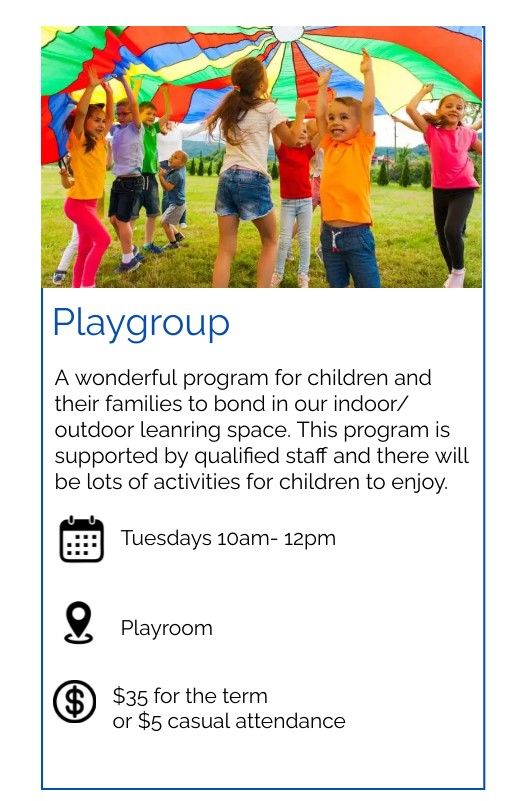 Playgroup

A wonderful program for children and their families to bond in our indoor/ outdoor leanring space. This program is supported by qualified staff and there will be lots of activities for children to enjoy.

Tuesdays 10am- 12pm

Playroom

\$35 for the term
or \$5 casual attendance